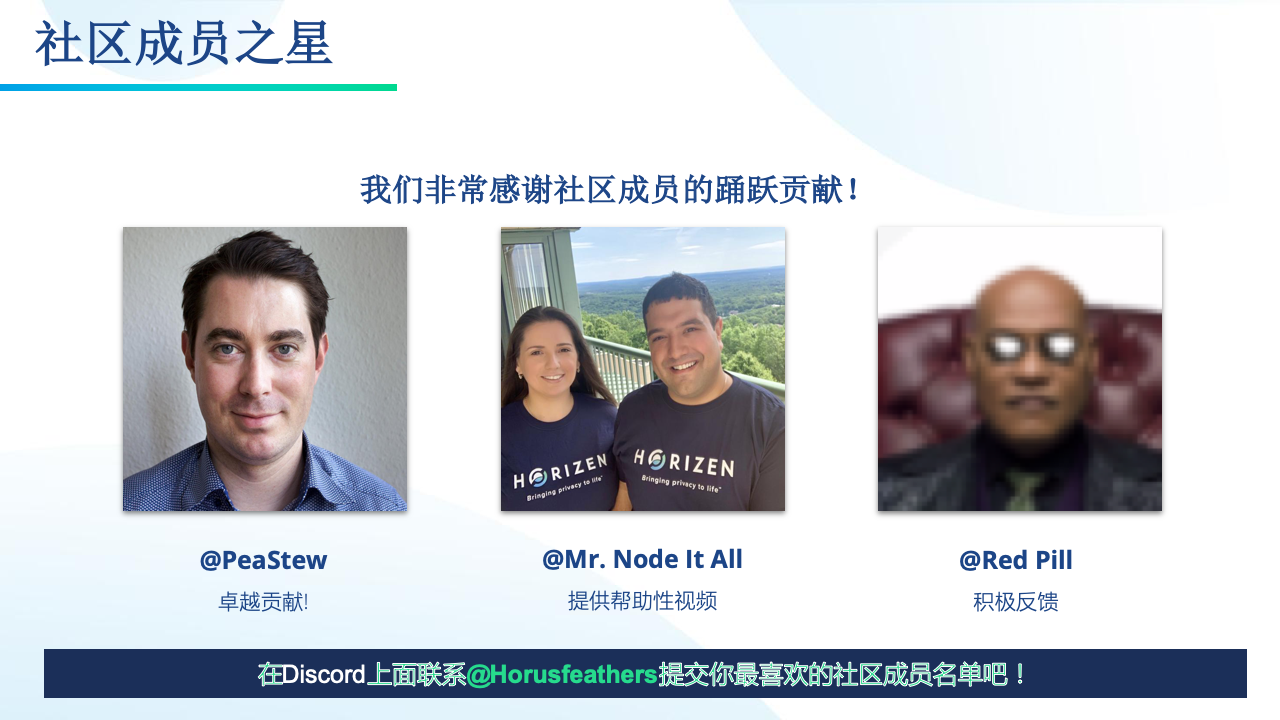 社区成员之星

我们非常感谢社区成员的踊跃贡献！

HORIZEN
Bringing privacy to life

HORIZEN
Bringing privacy to life

@PeaStew
卓越贡献!

@Mr. Node It All
提供帮助性视频

@Red Pill
积极反馈

在Discord上面联系@Horusfeathers提交你最喜欢的社区成员名单吧！